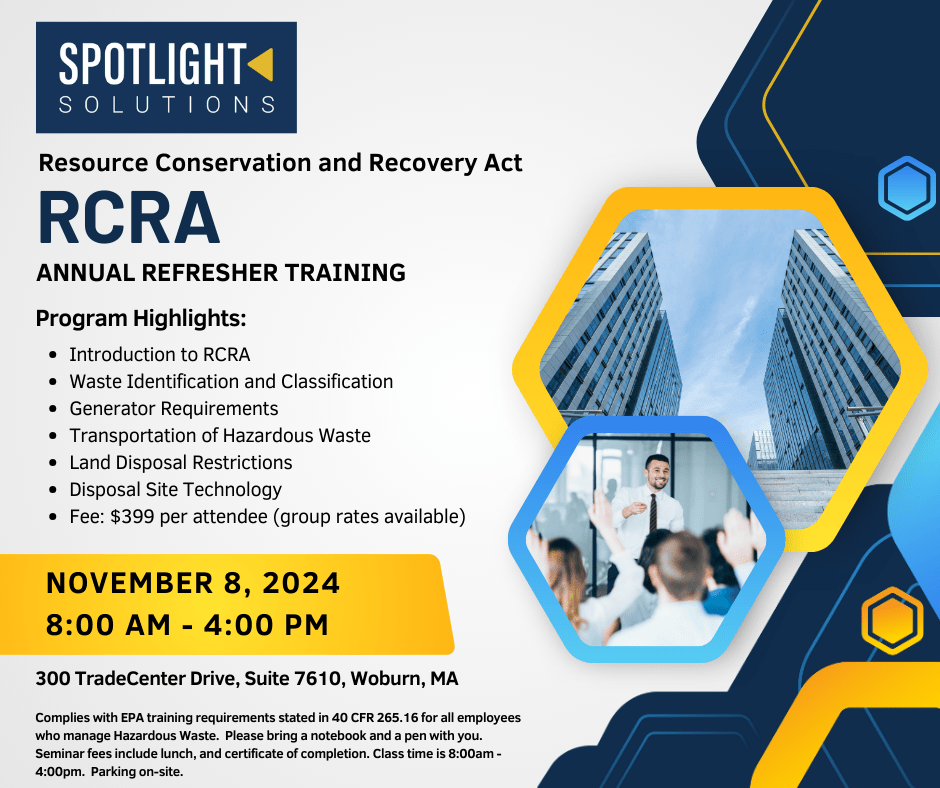 SPOTLIGHT
SOLUTIONS

Resource Conservation and Recovery Act

RCRA

ANNUAL REFRESHER TRAINING

Program Highlights:

- Introduction to RCRA
- Waste Identification and Classification
- Generator Requirements
- Transportation of Hazardous Waste
- Land Disposal Restrictions
- Disposal Site Technology
- Fee: $399 per attendee (group rates available)

NOVEMBER 8, 2024
8:00 AM - 4:00 PM

300 TradeCenter Drive, Suite 7610, Woburn, MA

Complies with EPA training requirements stated in 40 CFR 265.16 for all employees who manage Hazardous Waste. Please bring a notebook and a pen with you. Seminar fees include lunch, and certificate of completion. Class time is 8:00am - 4:00pm. Parking on-site.